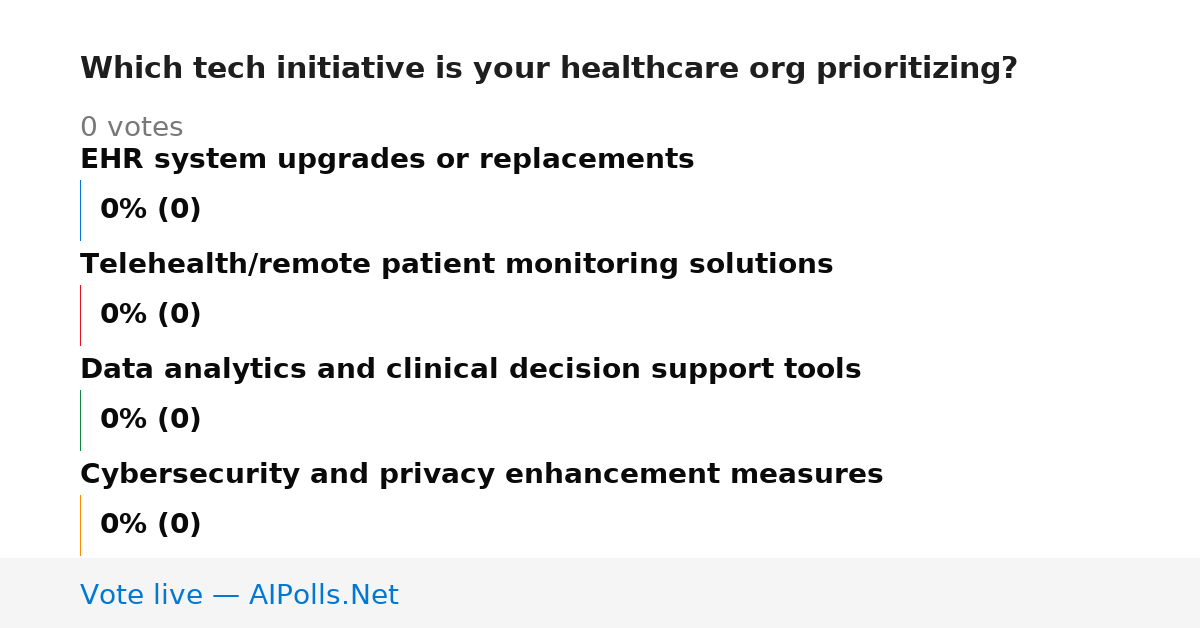 Which tech initiative is your healthcare org prioritizing?

0 votes

EHR system upgrades or replacements

0% (0)

Telehealth/remote patient monitoring solutions

0% (0)

Data analytics and clinical decision support tools

0% (0)

Cybersecurity and privacy enhancement measures

0% (0)

Vote live — AIPolls.Net